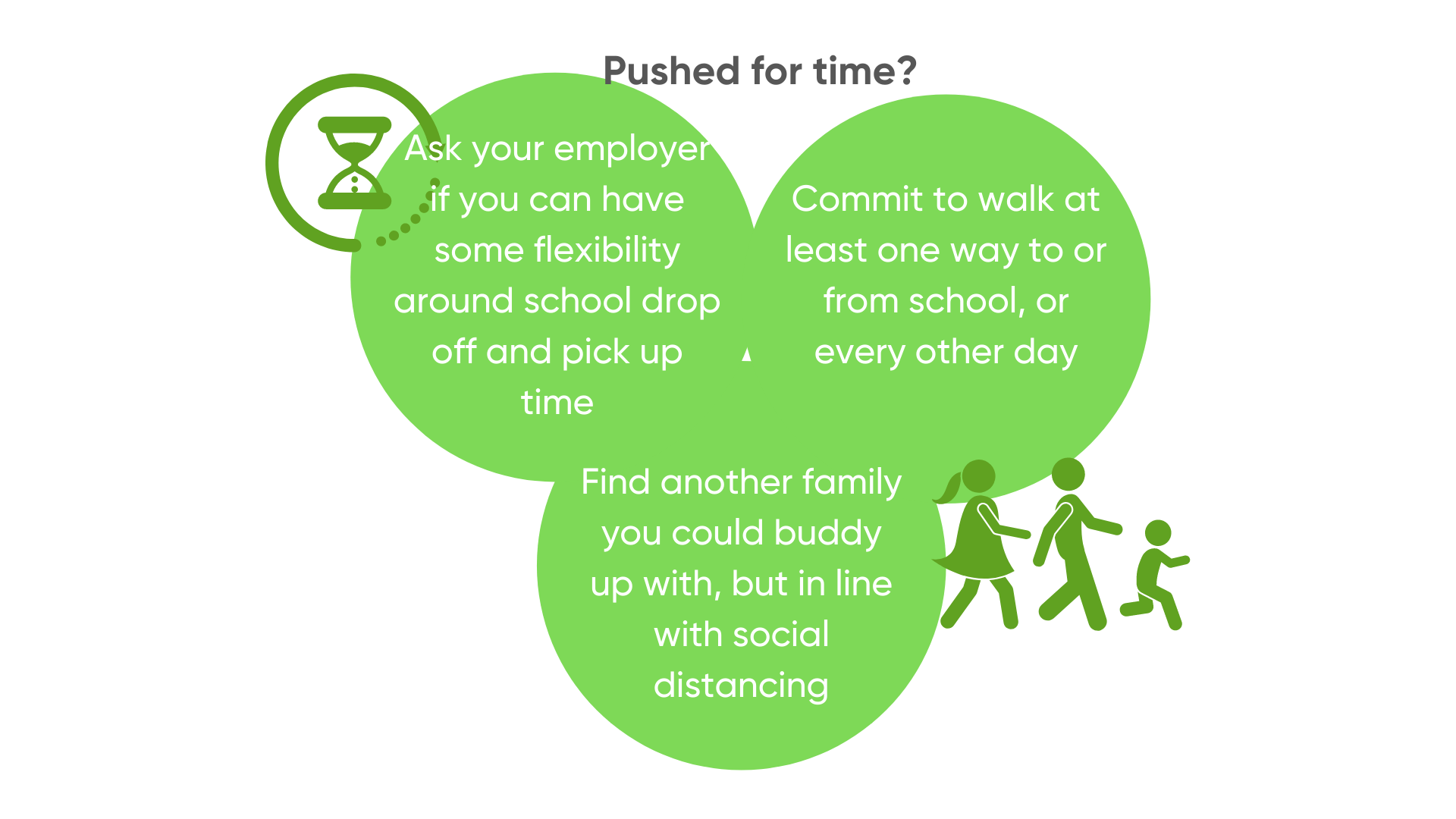 Pushed for time?

Ask your employer if you can have some flexibility around school drop off and pick up time

Commit to walk at least one way to or from school, or every other day

Find another family you could buddy up with, but in line with social distancing